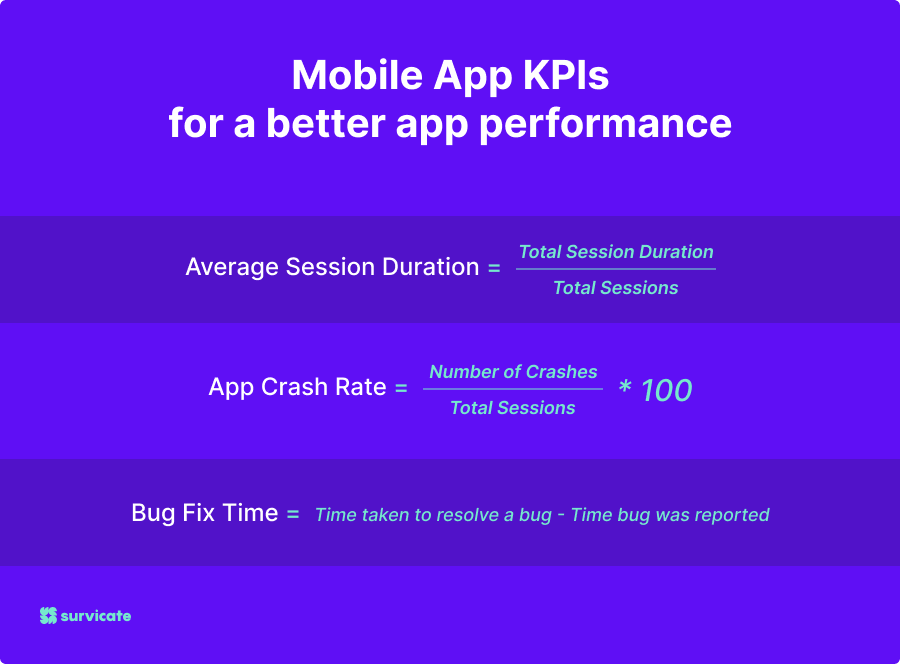 Mobile App KPIs
for a better app performance

Average Session Duration = $\frac{\text{Total Session Duration}}{\text{Total Sessions}}$

App Crash Rate = $\frac{\text{Number of Crashes}}{\text{Total Sessions}} * 100$

Bug Fix Time = Time taken to resolve a bug - Time bug was reported

survicate